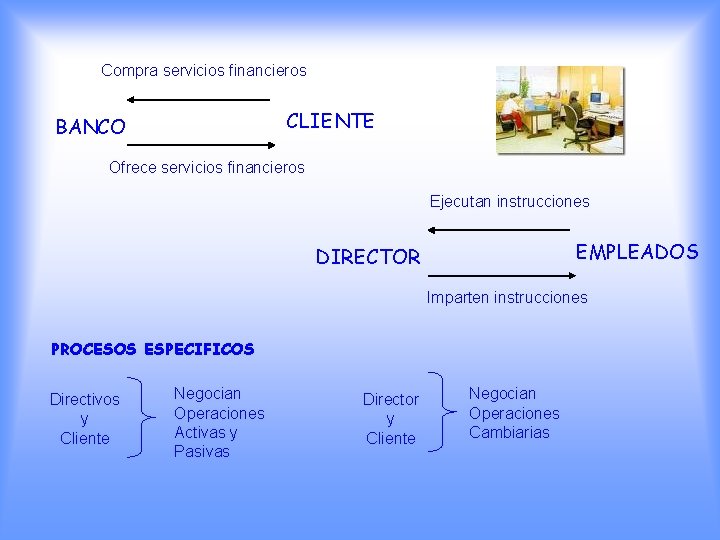 Compra servicios financieros

BANCO

CLIENTE

Ofrece servicios financieros

Ejecutan instrucciones

DIRECTOR

EMPLEADOS

Imparten instrucciones

PROCESOS ESPECIFICOS

Directivos
y
Cliente

Negocian
Operaciones
Activas y
Pasivas

Director
y
Cliente

Negocian
Operaciones
Cambiarias